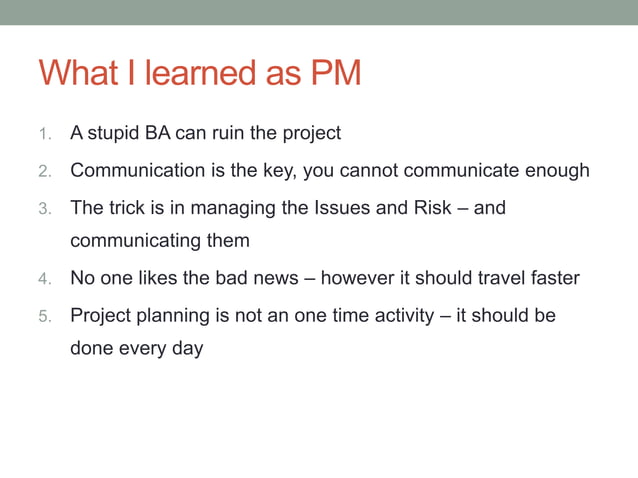 What I learned as PM

1. A stupid BA can ruin the project
2. Communication is the key, you cannot communicate enough
3. The trick is in managing the Issues and Risk – and communicating them
4. No one likes the bad news – however it should travel faster
5. Project planning is not an one time activity – it should be done every day